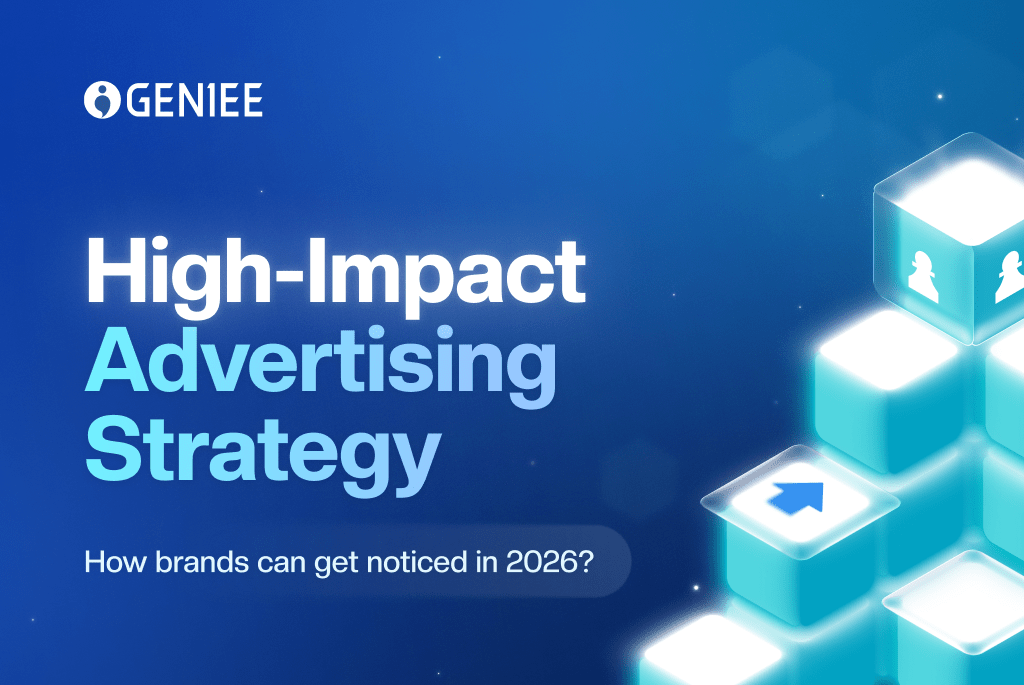 GENIEE

High-Impact Advertising Strategy

How brands can get noticed in 2026?